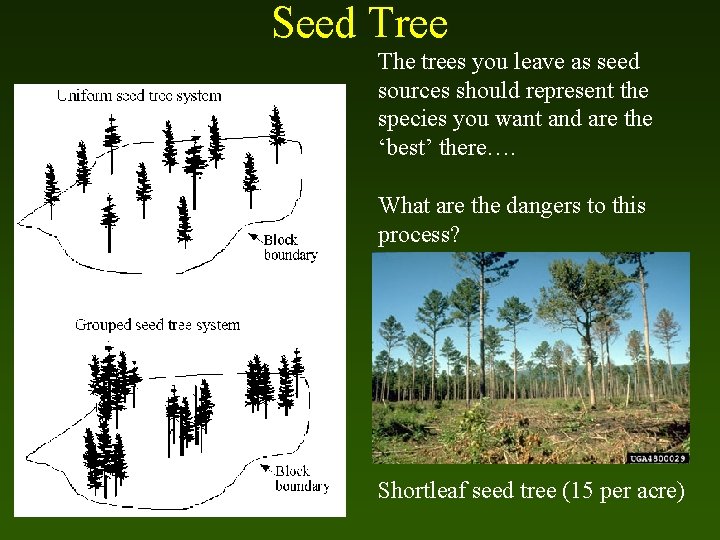 Seed Tree

Uniform seed tree system

Block boundary

Grouped seed tree system

Block boundary

The trees you leave as seed sources should represent the species you want and are the ‘best’ there….

What are the dangers to this process?

UGA4800029

Shortleaf seed tree (15 per acre)